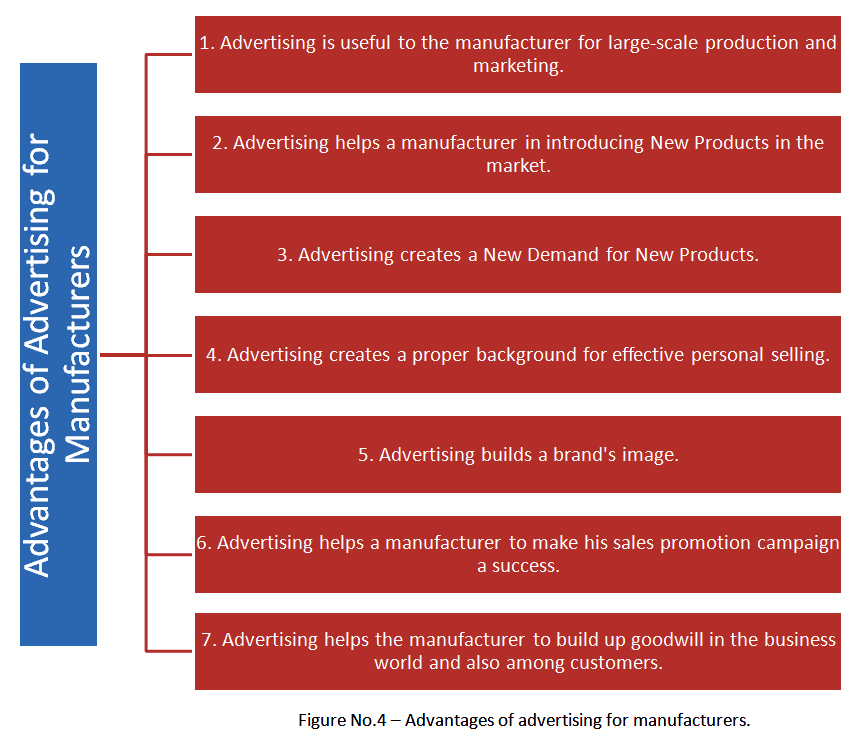 Advantages of Advertising for Manufacturers

1. Advertising is useful to the manufacturer for large-scale production and marketing.

2. Advertising helps a manufacturer in introducing New Products in the market.

3. Advertising creates a New Demand for New Products.

4. Advertising creates a proper background for effective personal selling.

5. Advertising builds a brand's image.

6. Advertising helps a manufacturer to make his sales promotion campaign a success.

7. Advertising helps the manufacturer to build up goodwill in the business world and also among customers.

Figure No.4 – Advantages of advertising for manufacturers.